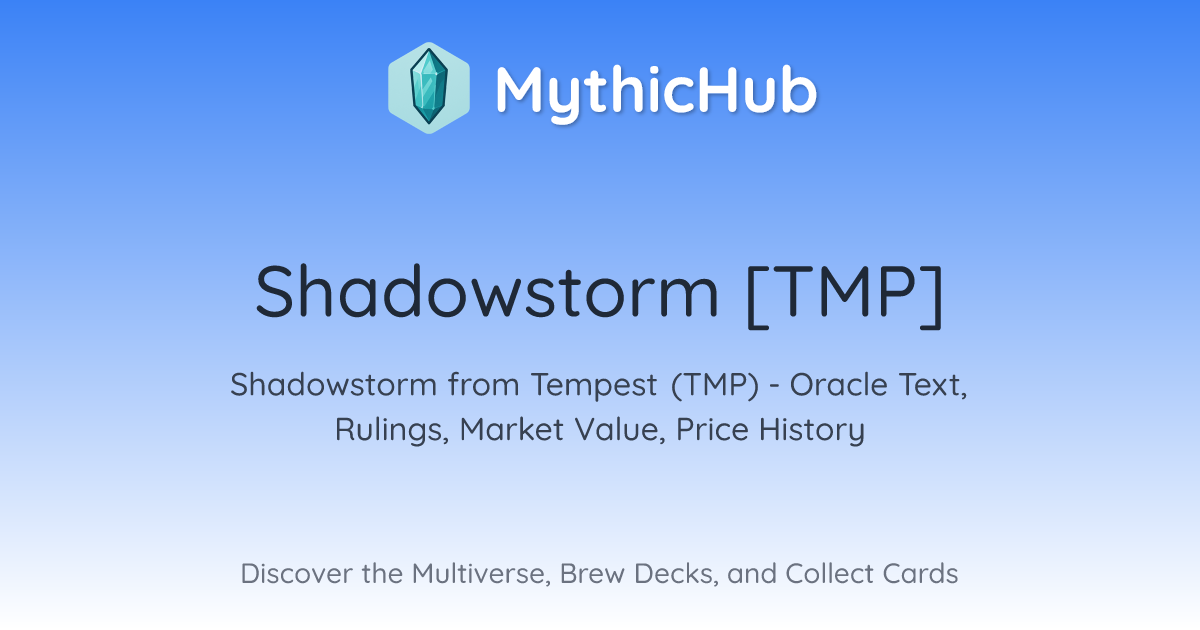 MythicHub

Shadowstorm [TMP]

Shadowstorm from Tempest (TMP) - Oracle Text, Rulings, Market Value, Price History

Discover the Multiverse, Brew Decks, and Collect Cards